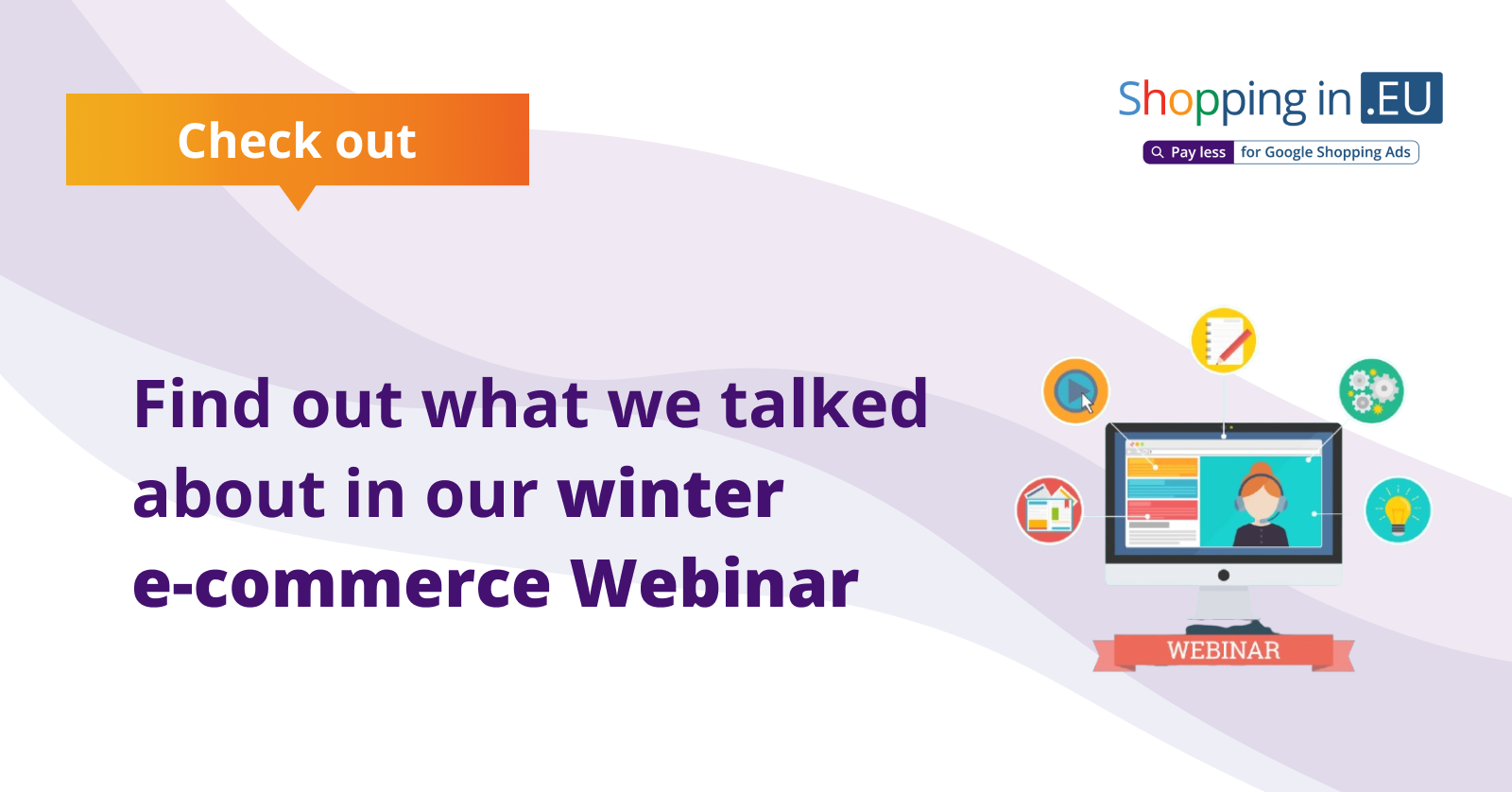 Check out

Shopping in .EU
Pay less for Google Shopping Ads

Find out what we talked about in our winter e-commerce Webinar

WEBINAR